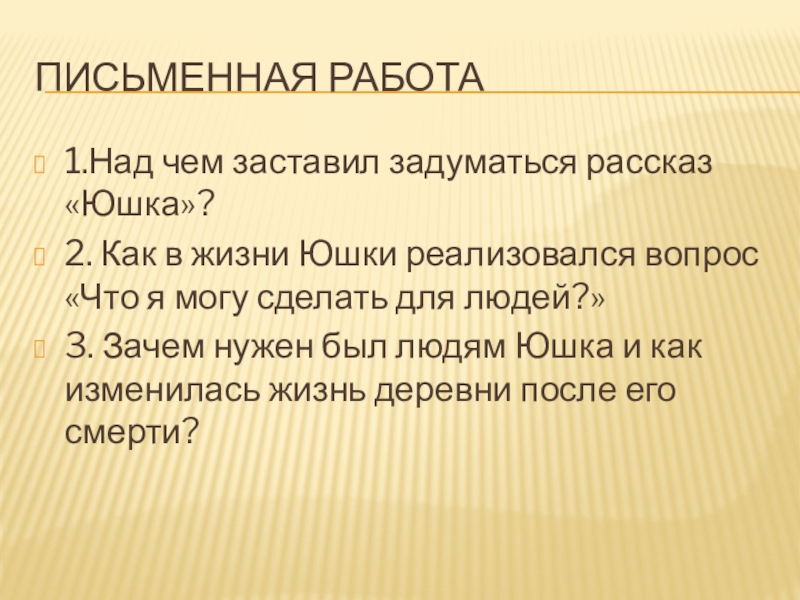 ПИСЬМЕННАЯ РАБОТА

1.Над чем заставил задуматься рассказ «Юшка»?

2. Как в жизни Юшки реализовался вопрос «Что я могу сделать для людей?»

3. Зачем нужен был людям Юшка и как изменилась жизнь деревни после его смерти?